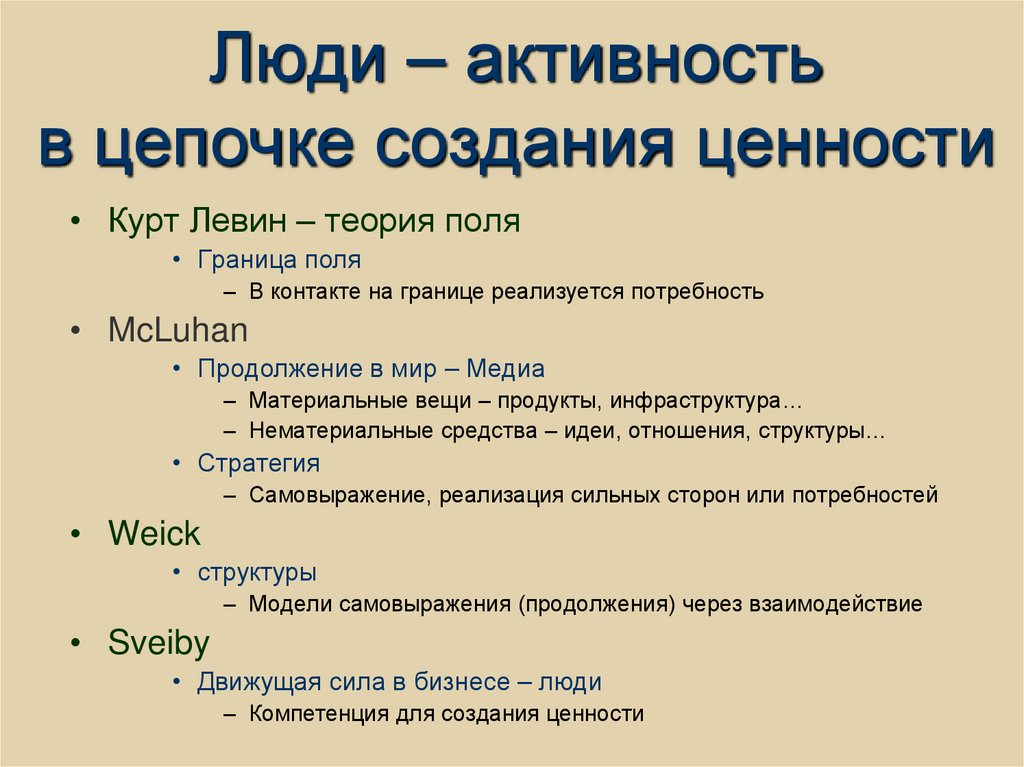 Люди – активность в цепочке создания ценности

• Курт Левин – теория поля
  • Граница поля
    – В контакте на границе реализуется потребность
• McLuhan
  • Продолжение в мир – Медиа
    – Материальные вещи – продукты, инфраструктура…
    – Нематериальные средства – идеи, отношения, структуры…
  • Стратегия
    – Самовыражение, реализация сильных сторон или потребностей
• Weick
  • структуры
    – Модели самовыражения (продолжения) через взаимодействие
• Sveiby
  • Движущая сила в бизнесе – люди
    – Компетенция для создания ценности